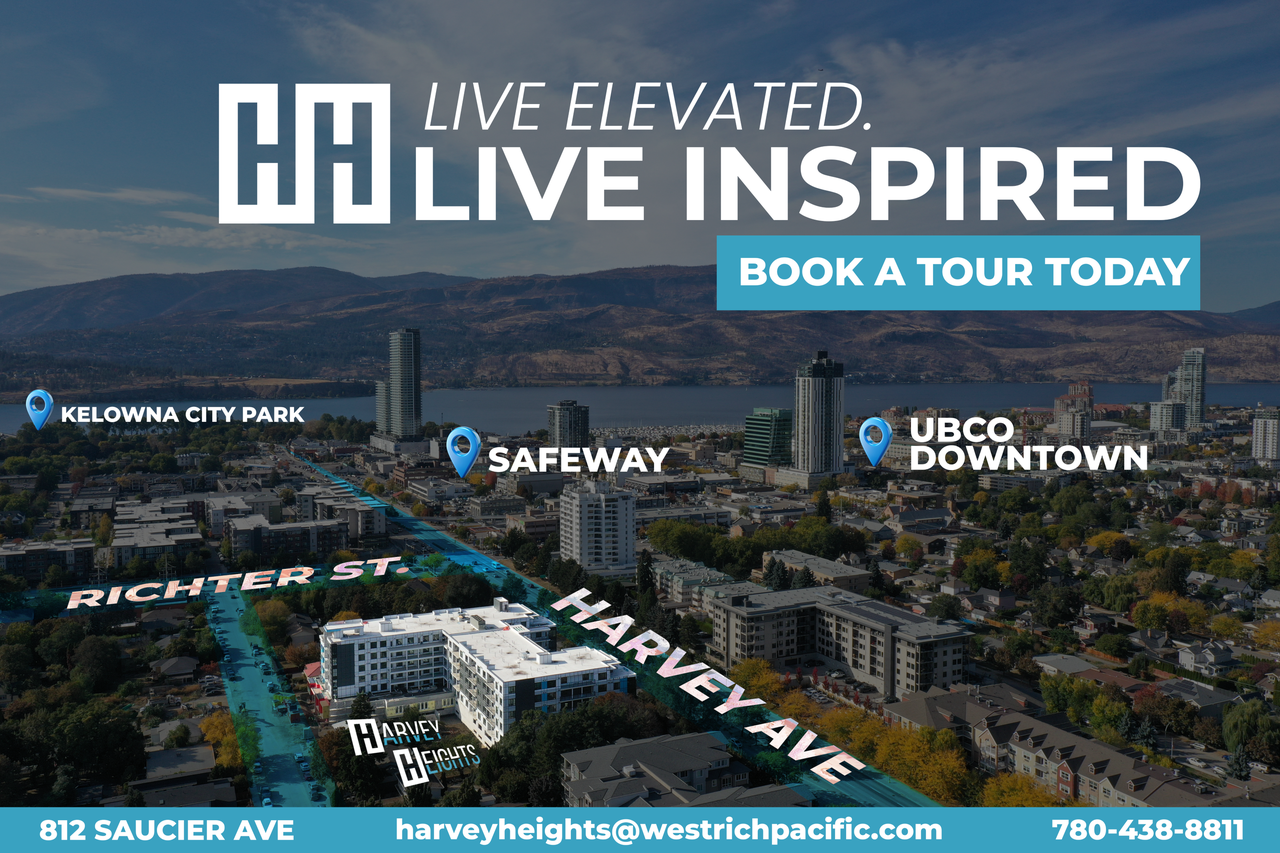 HH LIVE ELEVATED.
LIVE INSPIRED

BOOK A TOUR TODAY

KELOWNA CITY PARK

SAFEWAY

UBCO DOWNTOWN

RICHTER ST.

HARVEY AVE

HARVEY HEIGHTS

812 SAUCIER AVE harveyheights@westrichpacific.com 780-438-8811